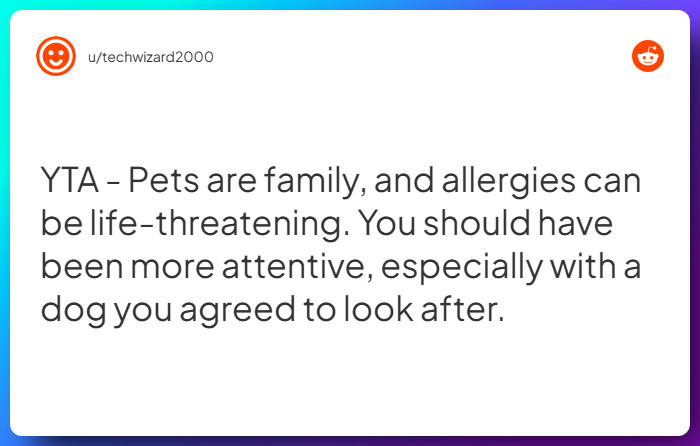 u/techwizard2000

YTA - Pets are family, and allergies can be life-threatening. You should have been more attentive, especially with a dog you agreed to look after.